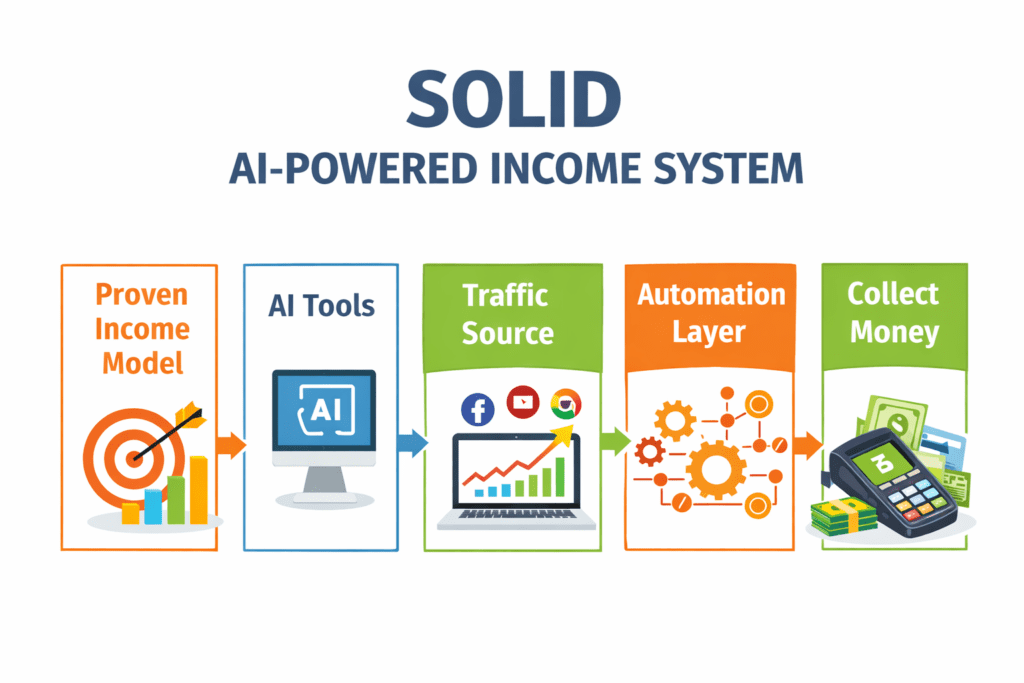 SOLID
AI-POWERED INCOME SYSTEM

Proven Income Model

AI Tools

AI

Traffic Source

Automation Layer

Collect Money